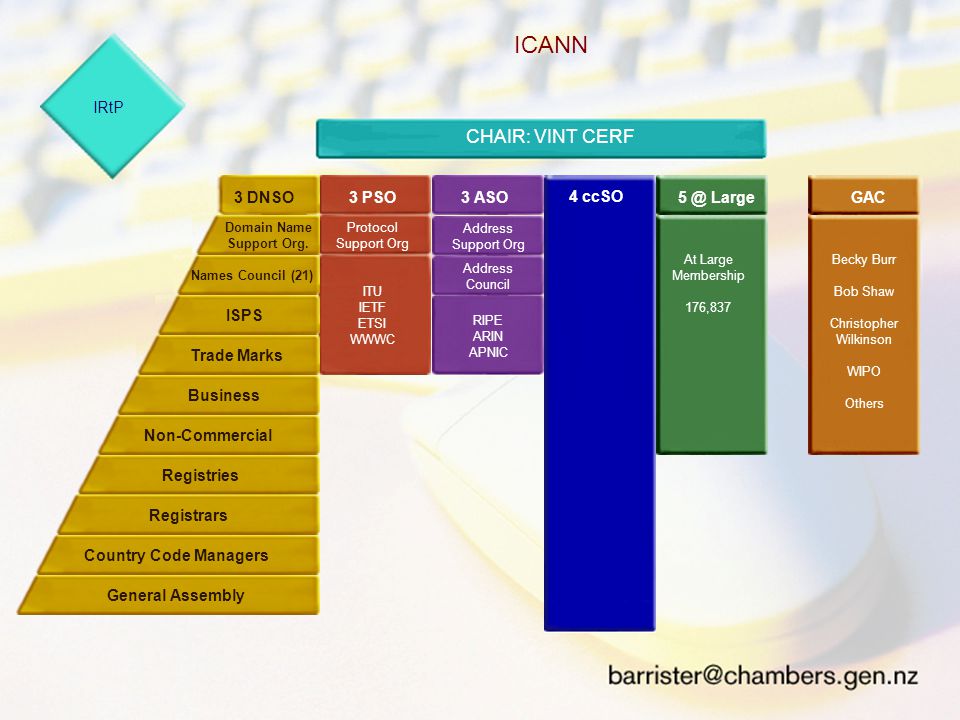 ICANN

IRtP

CHAIR: VINT CERF

3 DNSO
Domain Name Support Org.
Names Council (21)
ISPS
Trade Marks
Business
Non-Commercial
Registries
Registrars
Country Code Managers
General Assembly

3 PSO
Protocol Support Org
ITU
IETF
ETSI
WWWC

3 ASO
Address Support Org
Address Council
RIPE
ARIN
APNIC

4 ccSO

5 @ Large
At Large Membership
176,837

GAC
Becky Burr
Bob Shaw
Christopher Wilkinson
WIPO
Others

barrister@chambers.gen.nz